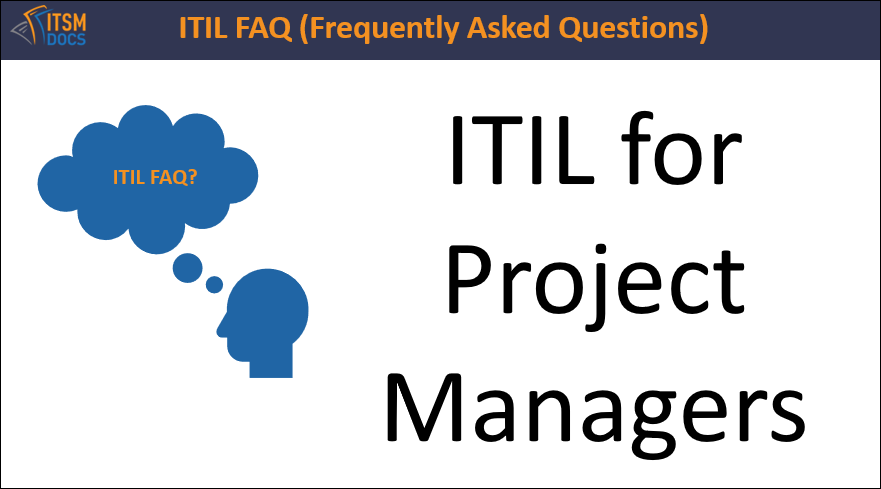 ITSM DOCS

ITIL FAQ (Frequently Asked Questions)

ITIL FAQ?

ITIL for Project Managers